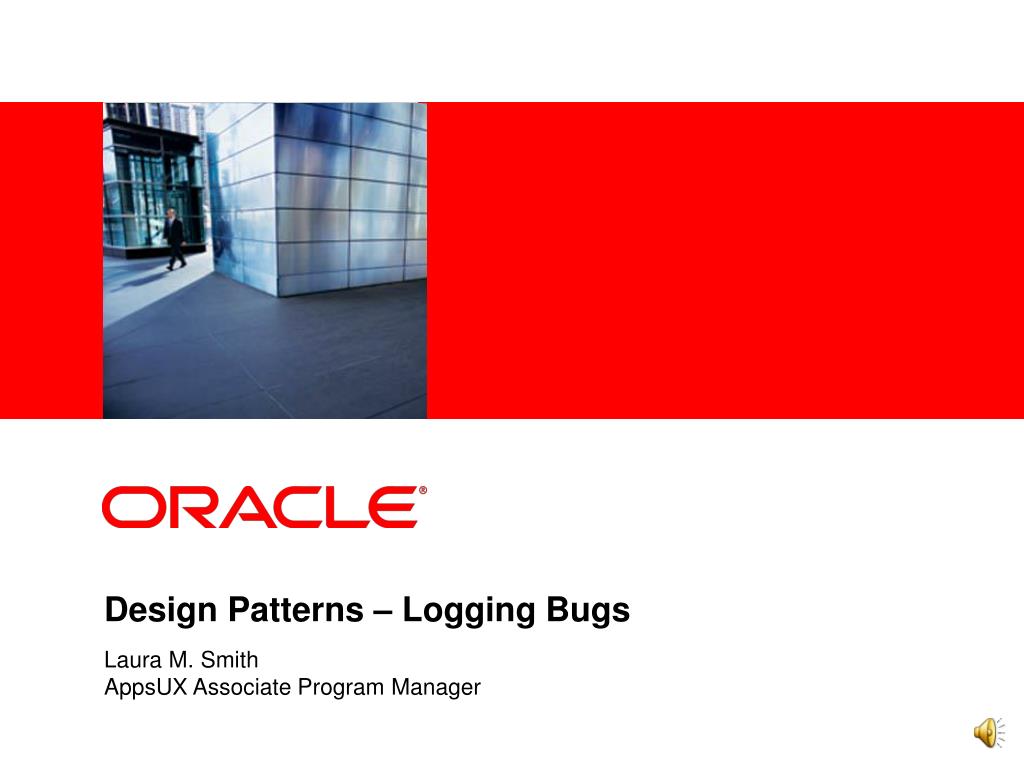 ORACLE®

Design Patterns – Logging Bugs

Laura M. Smith
AppsUX Associate Program Manager